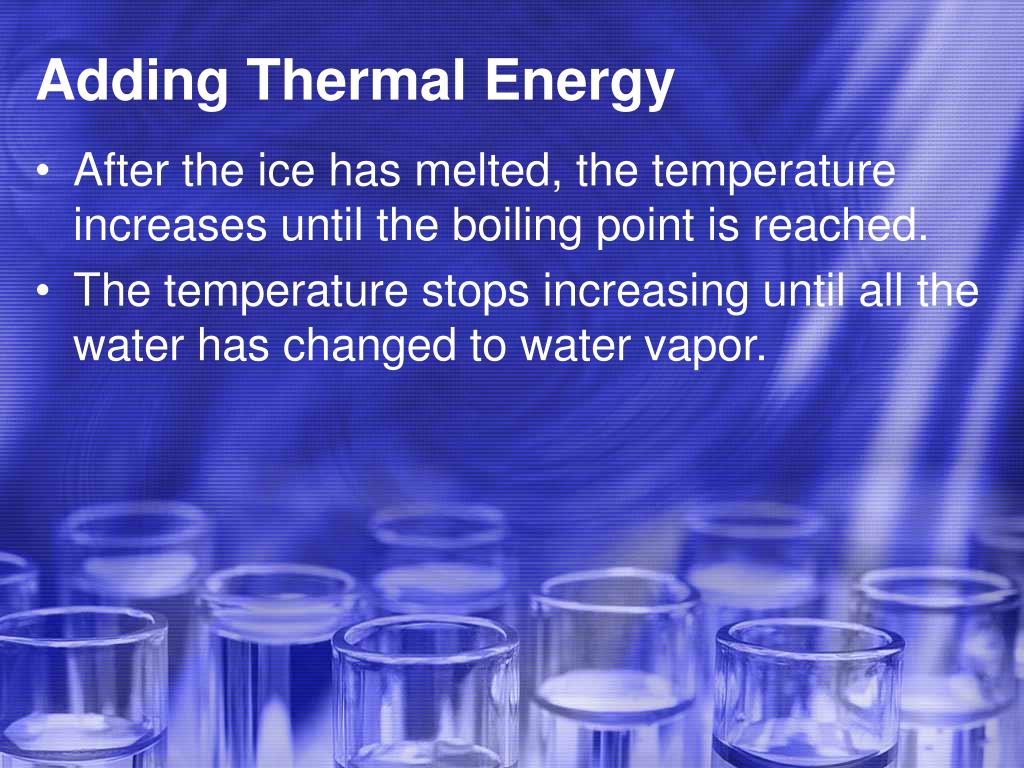 Adding Thermal Energy

• After the ice has melted, the temperature increases until the boiling point is reached.
• The temperature stops increasing until all the water has changed to water vapor.